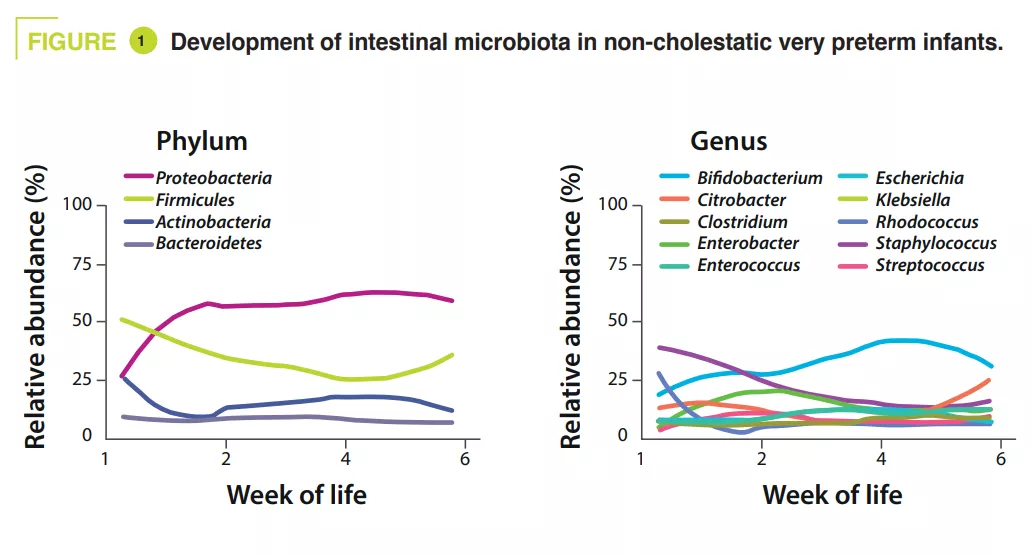 FIGURE 1 Development of intestinal microbiota in non-cholestatic very preterm infants.

Phylum

Proteobacteria
Firmicules
Actinobacteria
Bacteroidetes

Relative abundance (%)

100
75
50
25
0

1 2 4 6

Week of life

Genus

Bifidobacterium
Citrobacter
Clostridium
Enterobacter
Enterococcus
Escherichia
Klebsiella
Rhodococcus
Staphylococcus
Streptococcus

Relative abundance (%)

100
75
50
25
0

1 2 4 6

Week of life